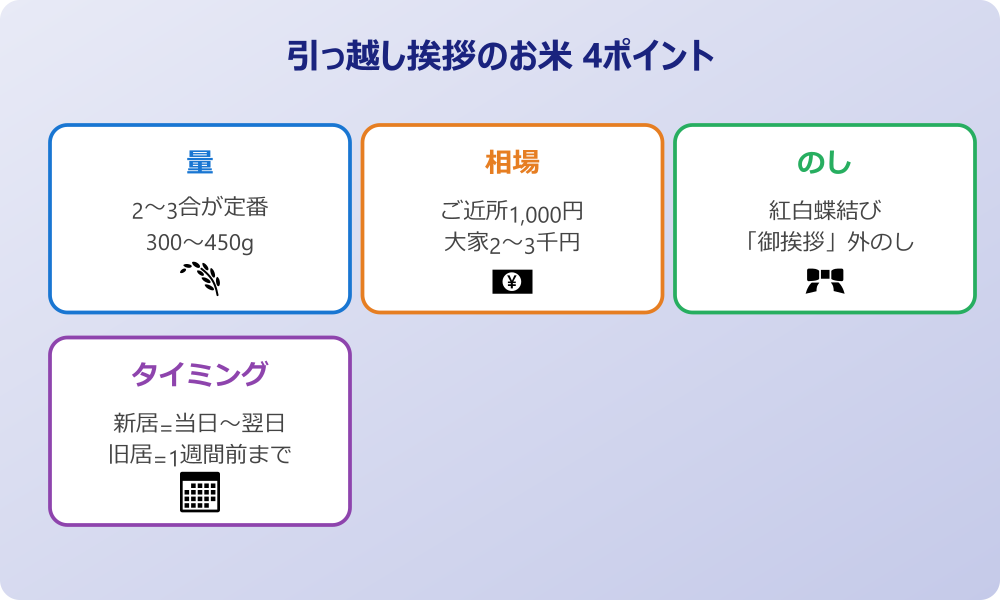 引っ越し挨拶のお米 4ポイント

量

2〜3合が定番
300〜450g

相場

ご近所1,000円
大家2〜3千円

¥

のし

紅白蝶結び
「御挨拶」外のし

タイミング

新居=当日〜翌日
旧居=1週間前まで